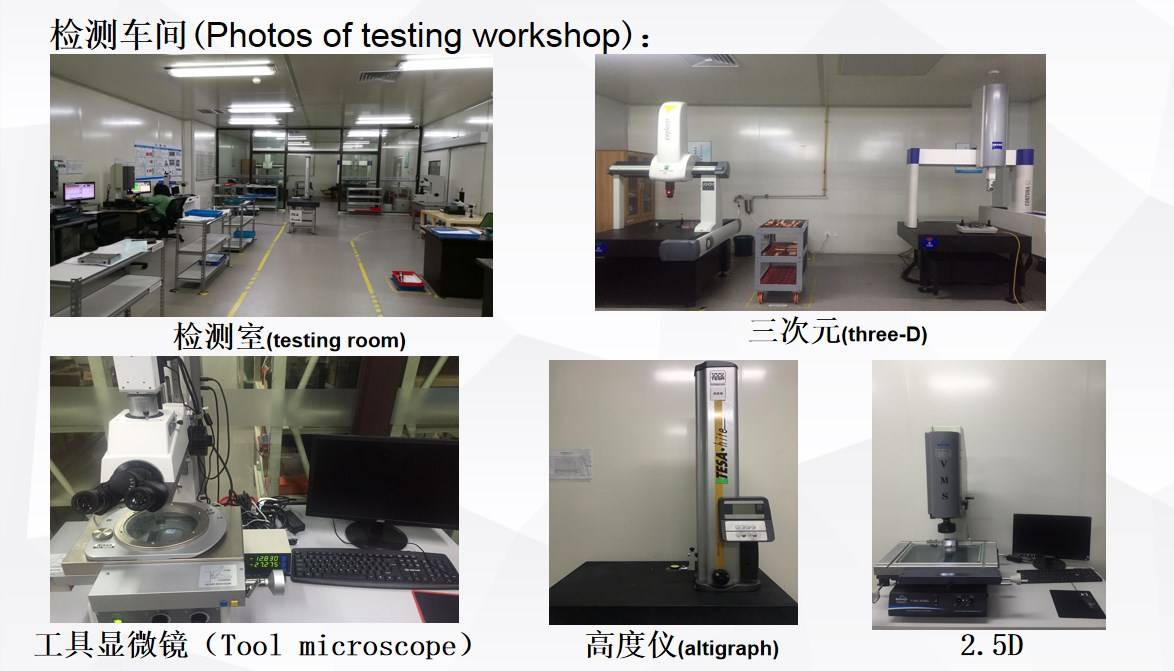 检测车间(Photos of testing workshop)：

检测室(testing room)

三次元(three-D)

TESA-hite

VMS

工具显微镜（Tool microscope）

高度仪(altigraph)

2.5D